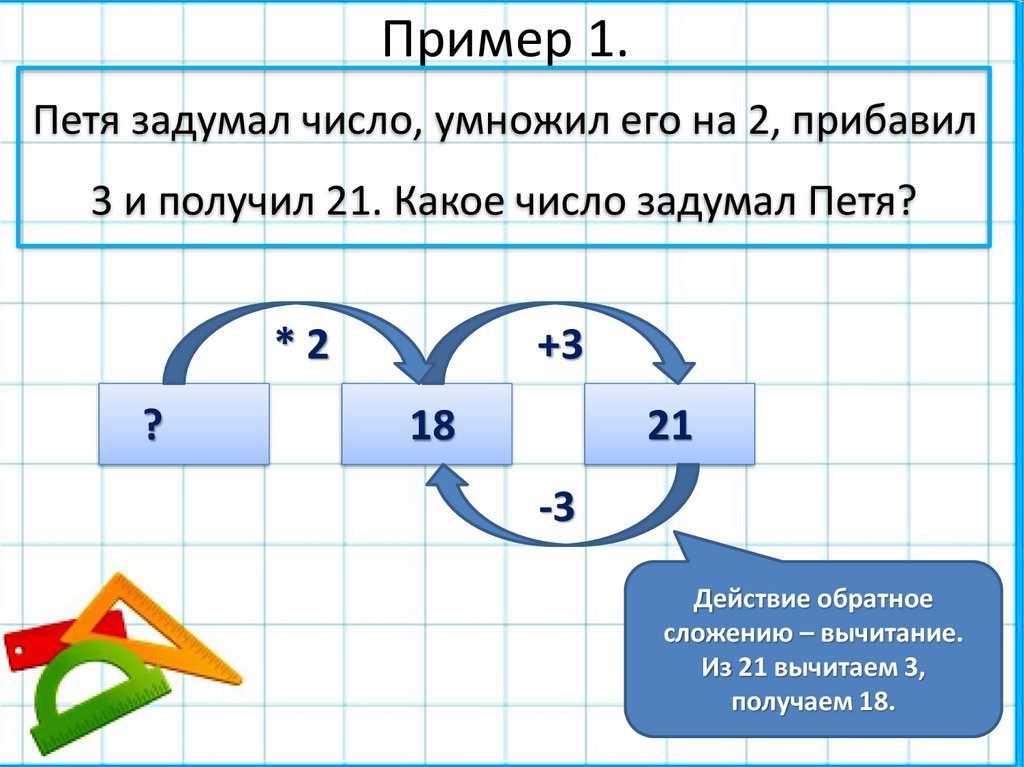 Пример 1.

Петя задумал число, умножил его на 2, прибавил 3 и получил 21. Какое число задумал Петя?

* 2

+3

?

18

21

-3

Действие обратное сложению – вычитание. Из 21 вычитаем 3, получаем 18.